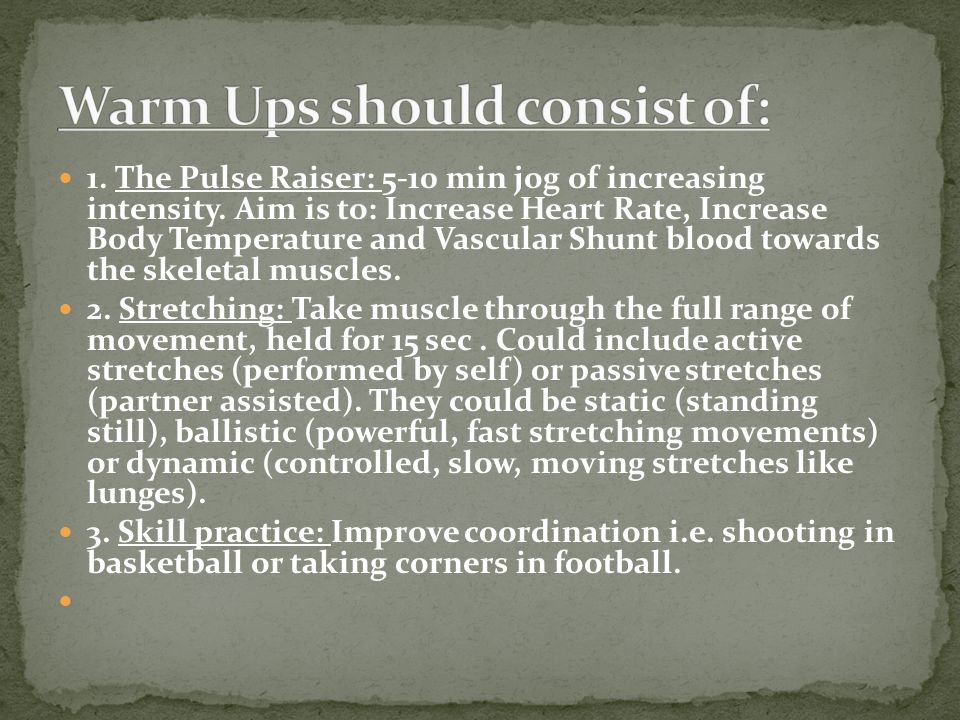 Warm Ups should consist of:

- 1. The Pulse Raiser: 5-10 min jog of increasing intensity. Aim is to: Increase Heart Rate, Increase Body Temperature and Vascular Shunt blood towards the skeletal muscles.
- 2. Stretching: Take muscle through the full range of movement, held for 15 sec . Could include active stretches (performed by self) or passive stretches (partner assisted). They could be static (standing still), ballistic (powerful, fast stretching movements) or dynamic (controlled, slow, moving stretches like lunges).
- 3. Skill practice: Improve coordination i.e. shooting in basketball or taking corners in football.